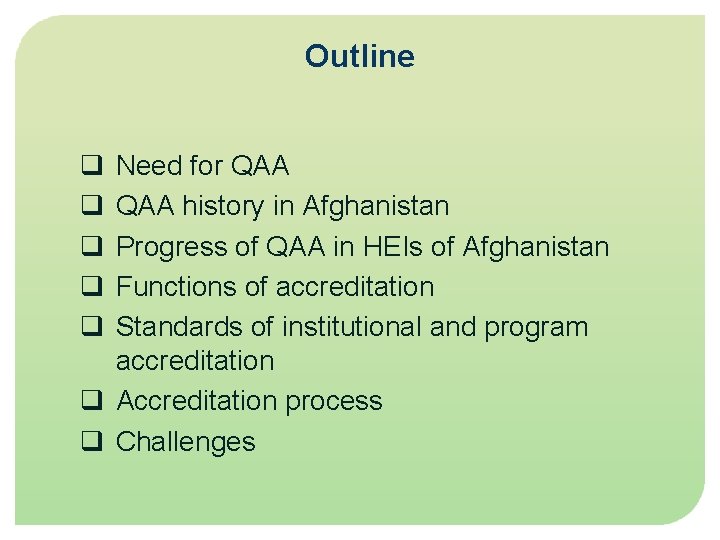 Outline

❑ Need for QAA
❑ QAA history in Afghanistan
❑ Progress of QAA in HEIs of Afghanistan
❑ Functions of accreditation
❑ Standards of institutional and program accreditation
❑ Accreditation process
❑ Challenges